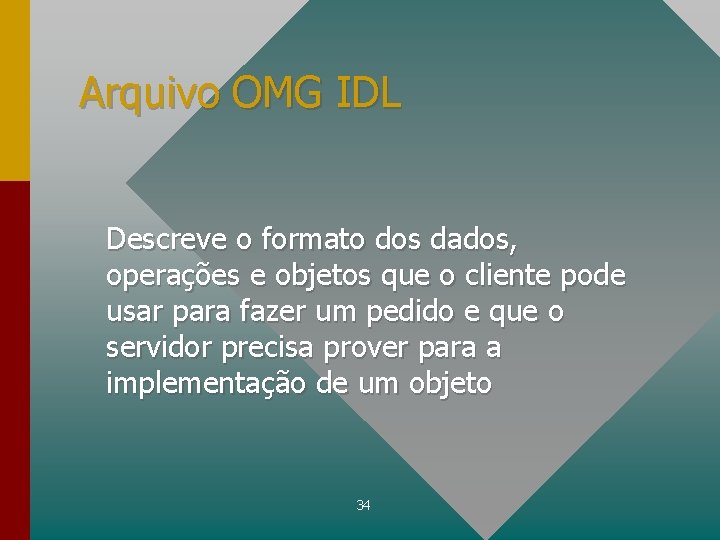 Arquivo OMG IDL

Descreve o formato dos dados, operações e objetos que o cliente pode usar para fazer um pedido e que o servidor precisa prover para a implementação de um objeto

34